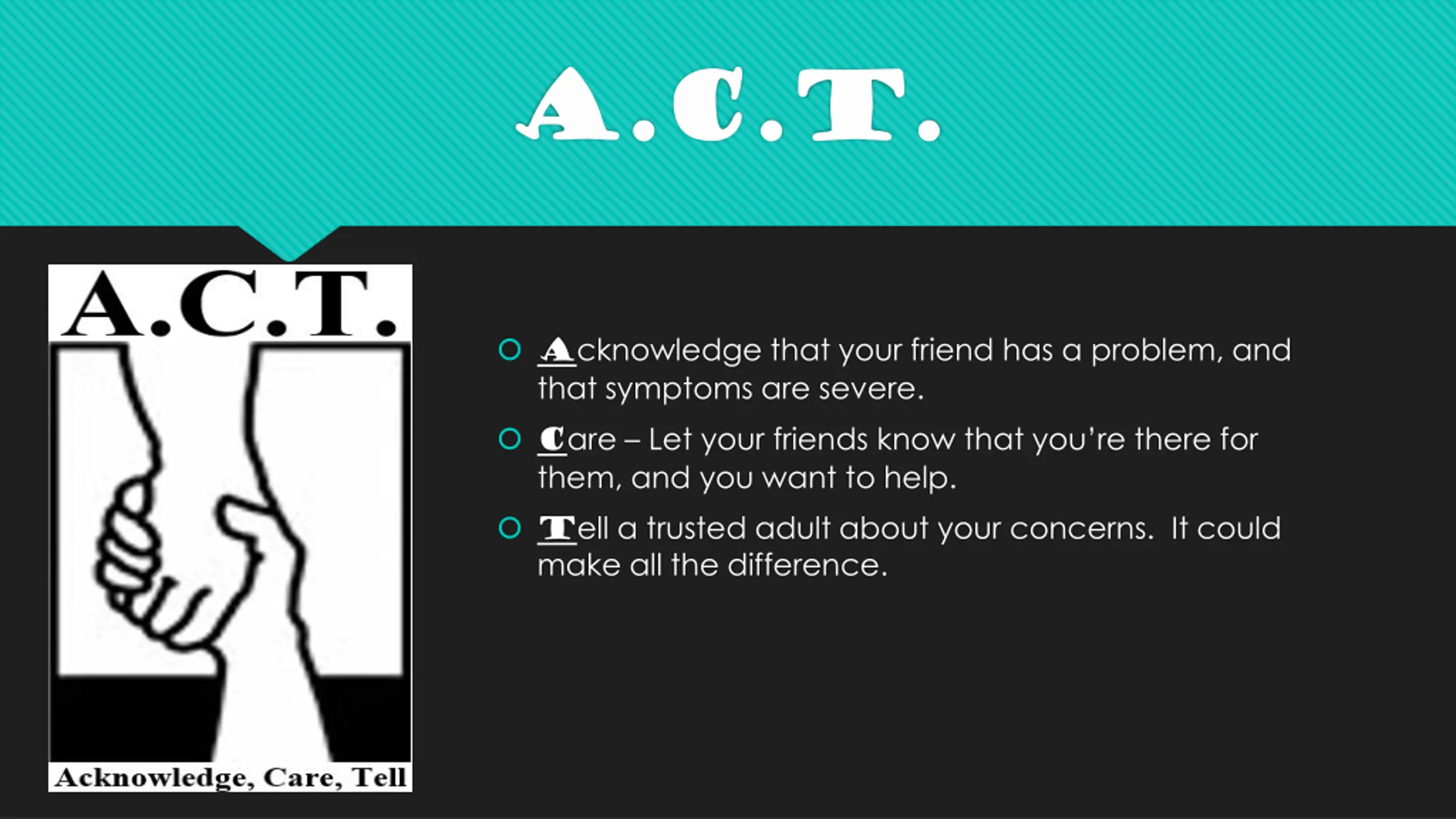 A.C.T.

A.C.T.

Acknowledge, Care, Tell

Acknowledge that your friend has a problem, and that symptoms are severe.

Care – Let your friends know that you're there for them, and you want to help.

Tell a trusted adult about your concerns. It could make all the difference.